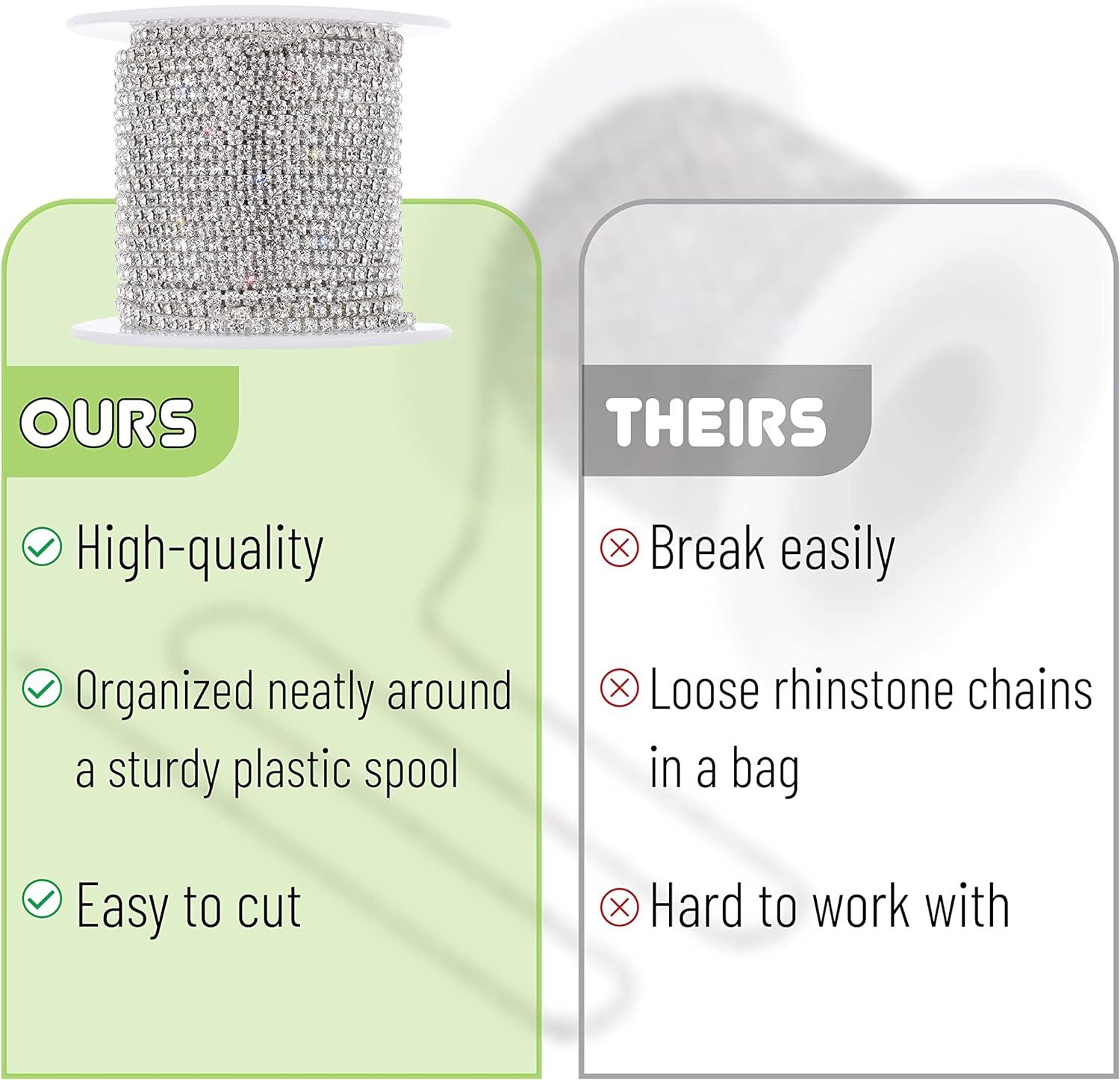 OURS

High-quality

Organized neatly around a sturdy plastic spool

Easy to cut

THEIRS

Break easily

Loose rhinstone chains in a bag

Hard to work with